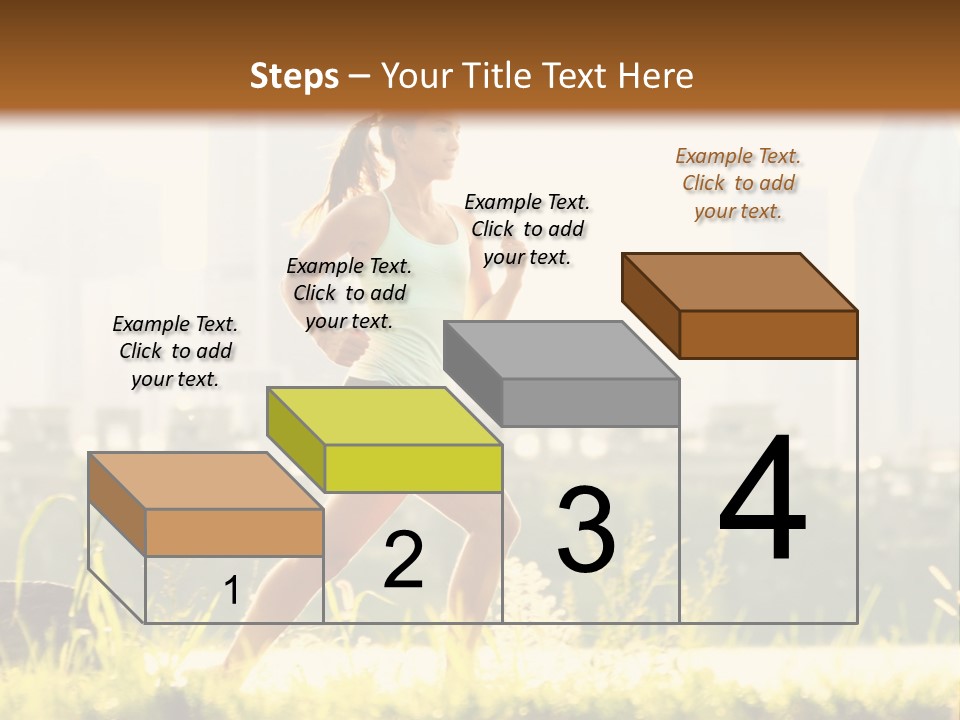 Steps – Your Title Text Here

Example Text. Click to add your text.

Example Text. Click to add your text.

Example Text. Click to add your text.

Example Text. Click to add your text.

1

2

3

4